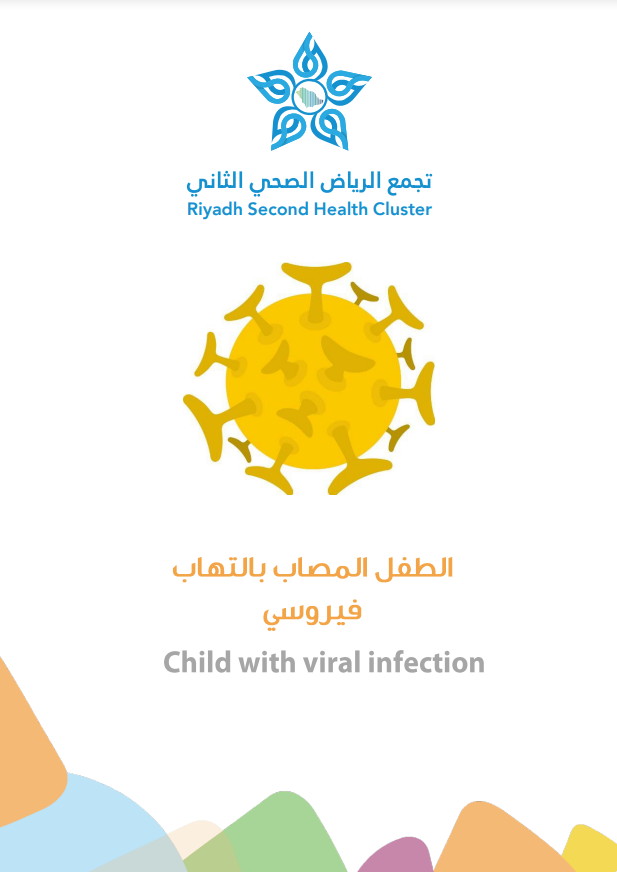 تجمع الرياض الصحي الثاني
Riyadh Second Health Cluster

الطفل المصاب بالتهاب
فيروسي

Child with viral infection